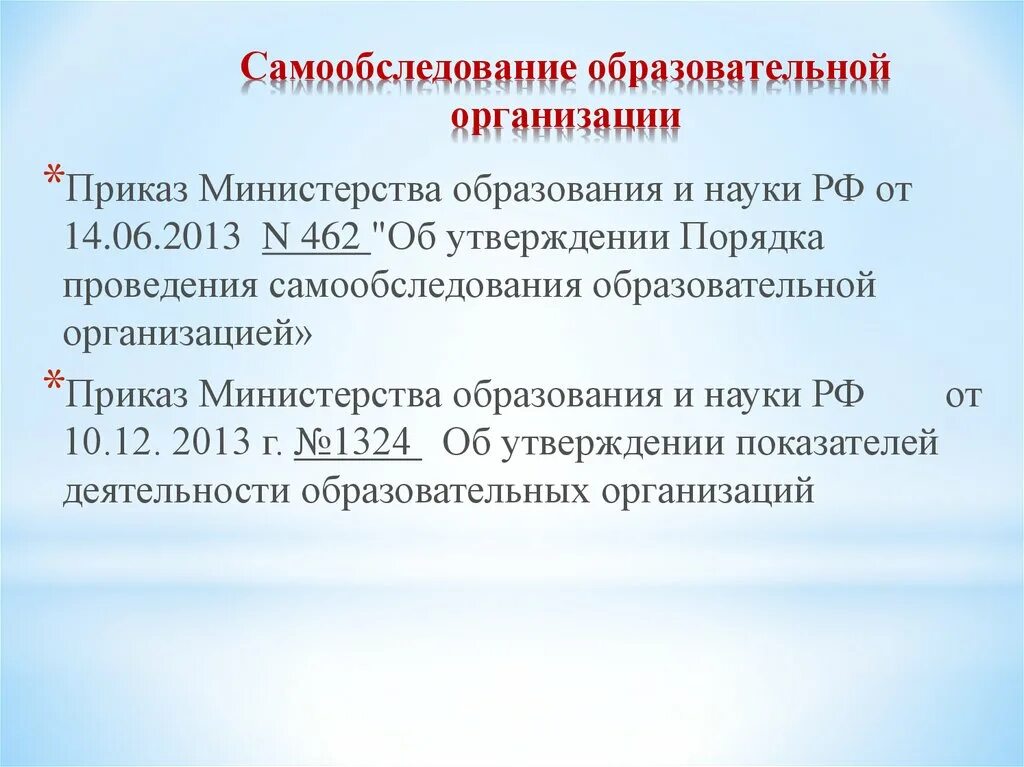 Самообследование образовательной организации

*Приказ Министерства образования и науки РФ от 14.06.2013 N 462 "Об утверждении Порядка проведения самообследования образовательной организацией»

*Приказ Министерства образования и науки РФ от 10.12. 2013 г. №1324 Об утверждении показателей деятельности образовательных организаций